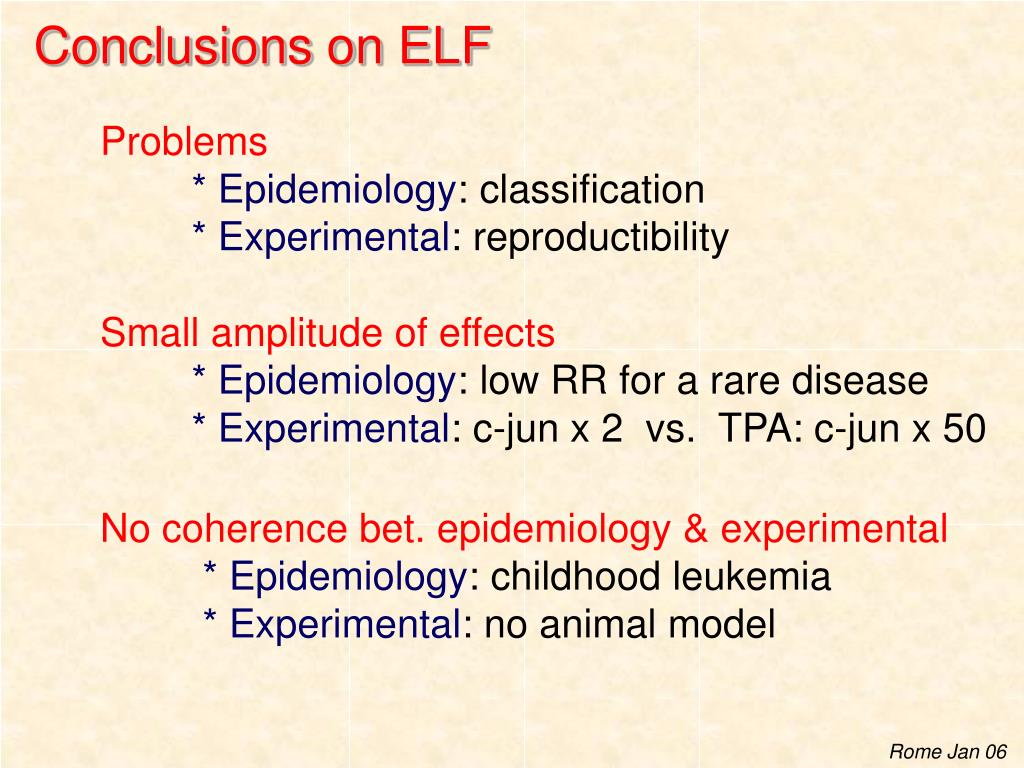 Conclusions on ELF

Problems
* Epidemiology: classification
* Experimental: reproductibility

Small amplitude of effects
* Epidemiology: low RR for a rare disease
* Experimental: c-jun x 2 vs. TPA: c-jun x 50

No coherence bet. epidemiology & experimental
* Epidemiology: childhood leukemia
* Experimental: no animal model

Rome Jan 06